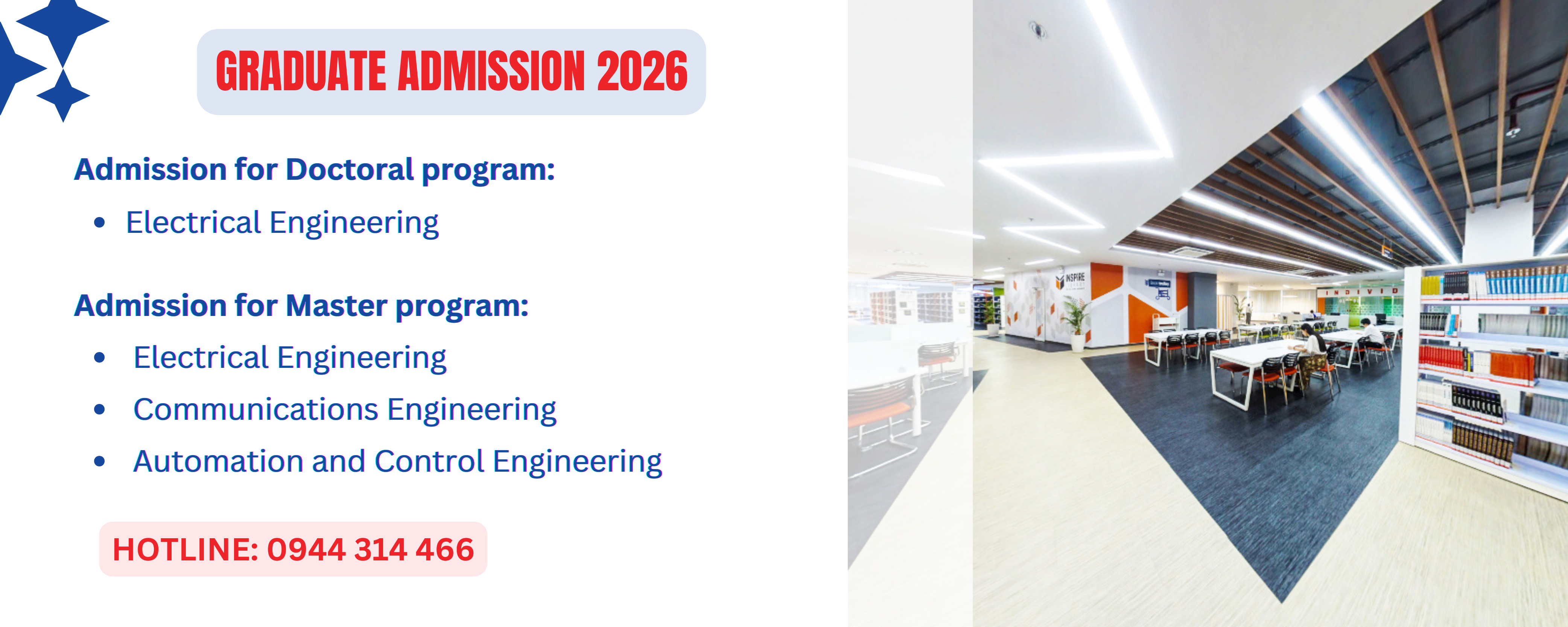 GRADUATE ADMISSION 2026

Admission for Doctoral program:

• Electrical Engineering

Admission for Master program:

• Electrical Engineering
• Communications Engineering
• Automation and Control Engineering

HOTLINE: 0944 314 466

INSPIRE

INDIVID